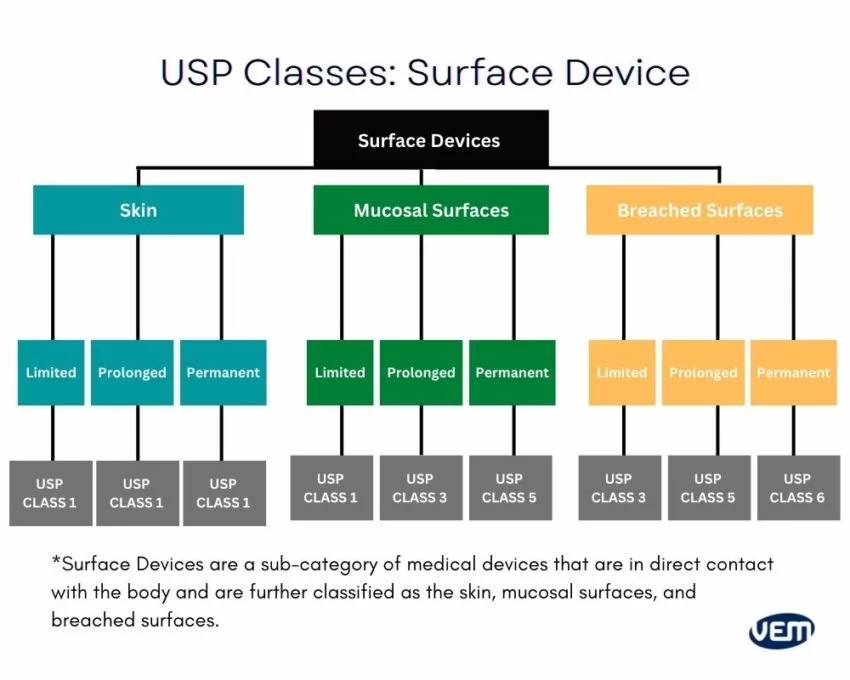 USP Classes: Surface Device

Surface Devices

Skin

Mucosal Surfaces

Breached Surfaces

Limited

Prolonged

Permanent

Limited

Prolonged

Permanent

Limited

Prolonged

Permanent

USP CLASS 1

USP CLASS 1

USP CLASS 1

USP CLASS 1

USP CLASS 3

USP CLASS 5

USP CLASS 3

USP CLASS 5

USP CLASS 6

*Surface Devices are a sub-category of medical devices that are in direct contact with the body and are further classified as the skin, mucosal surfaces, and breached surfaces.

VEM